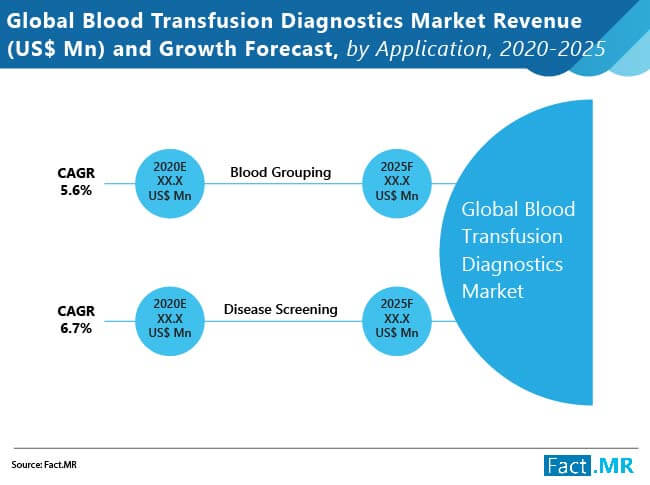 Global Blood Transfusion Diagnostics Market Revenue (US$ Mn) and Growth Forecast, by Application, 2020-2025

CAGR 5.6%

2020E XX.X US$ Mn

Blood Grouping

2025F XX.X US$ Mn

CAGR 6.7%

2020E XX.X US$ Mn

Disease Screening

2025F XX.X US$ Mn

Global Blood Transfusion Diagnostics Market

Source: Fact.MR

Fact.MR